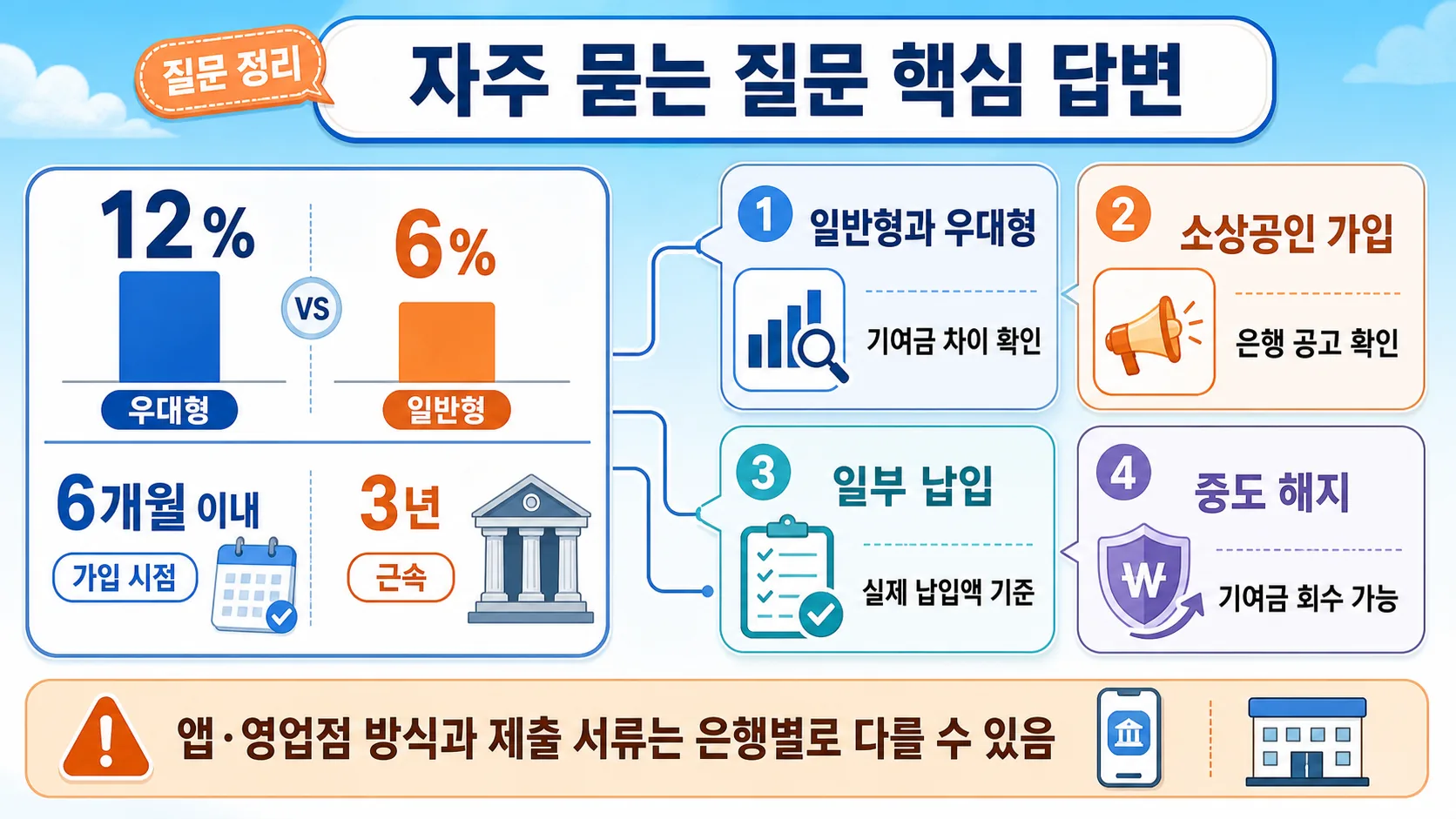 질문 정리

자주 묻는 질문 핵심 답변

12%

VS

6%

우대형

일반형

6개월 이내

가입 시점

3년

근속

1 일반형과 우대형

기여금 차이 확인

2 소상공인 가입

은행 공고 확인

3 일부 납입

실제 납입액 기준

4 중도 해지

W

기여금 회수 가능

앱·영업점 방식과 제출 서류는 은행별로 다를 수 있음